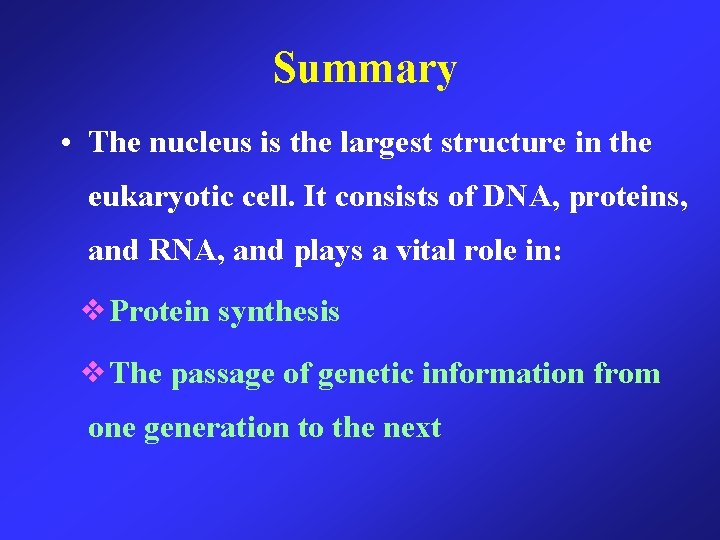 Summary

• The nucleus is the largest structure in the eukaryotic cell. It consists of DNA, proteins, and RNA, and plays a vital role in:

❖ Protein synthesis

❖ The passage of genetic information from one generation to the next